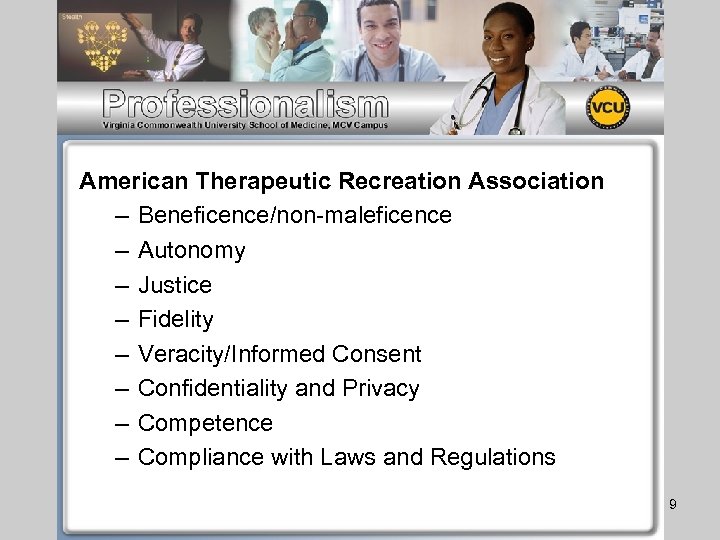 Professionalism
Virginia Commonwealth University School of Medicine, MCV Campus

VCU

American Therapeutic Recreation Association
– Beneficence/non-maleficence
– Autonomy
– Justice
– Fidelity
– Veracity/Informed Consent
– Confidentiality and Privacy
– Competence
– Compliance with Laws and Regulations

9